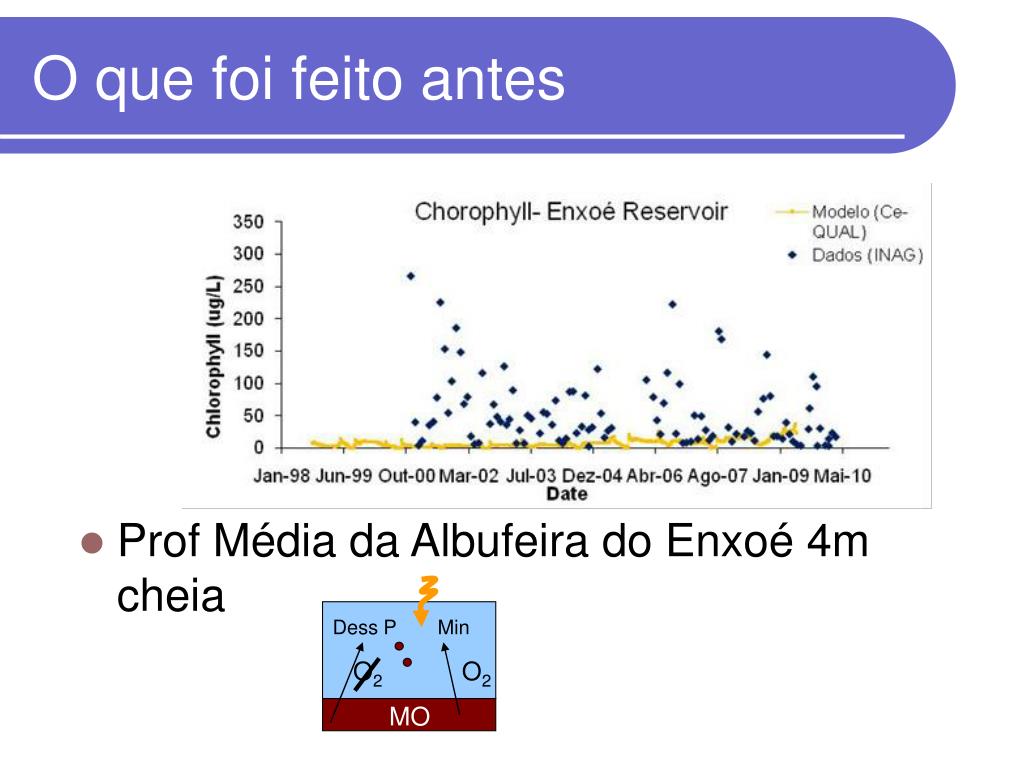 O que foi feito antes

Chorophyll- Enxoé Reservoir

Modelo (Ce-QUAL)
Dados (INAG)

Chlorophyll (ug/L)

350
300
250
200
150
100
50
0

Jan-98 Jun-99 Out-00 Mar-02 Jul-03 Dez-04 Abr-06 Ago-07 Jan-09 Mai-10

Date

Prof Média da Albufeira do Enxoé 4m cheia

Dess P
Min
$O_2$
$O_2$
MO